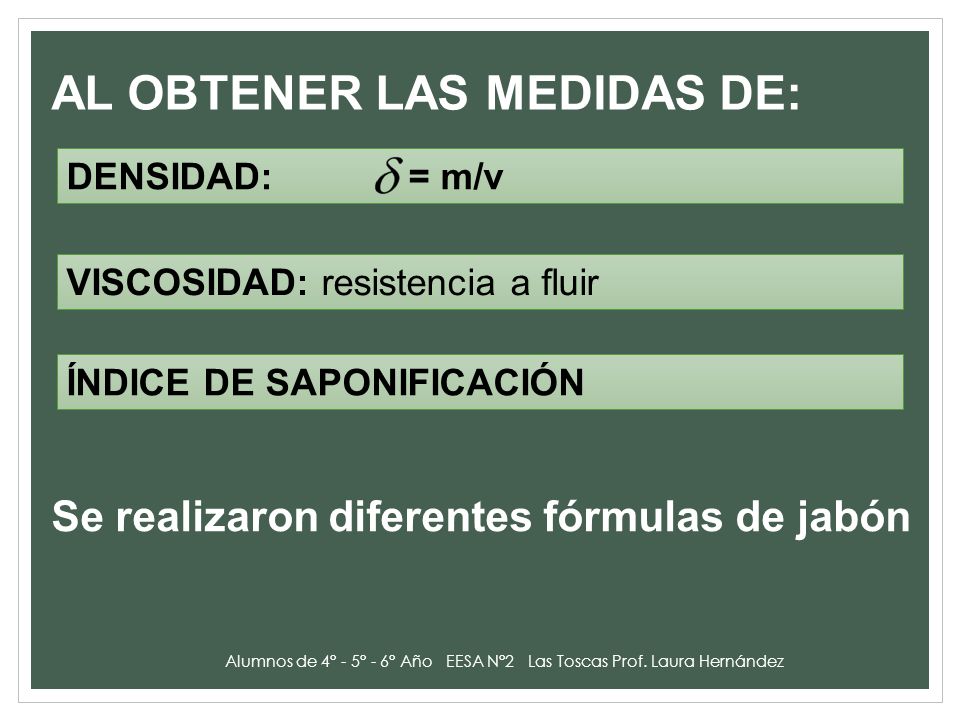 AL OBTENER LAS MEDIDAS DE:

DENSIDAD: $\delta$ = m/v

VISCOSIDAD: resistencia a fluir

ÍNDICE DE SAPONIFICACIÓN

Se realizaron diferentes fórmulas de jabón

Alumnos de 4° - 5° - 6° Año EESA N°2 Las Toscas Prof. Laura Hernández